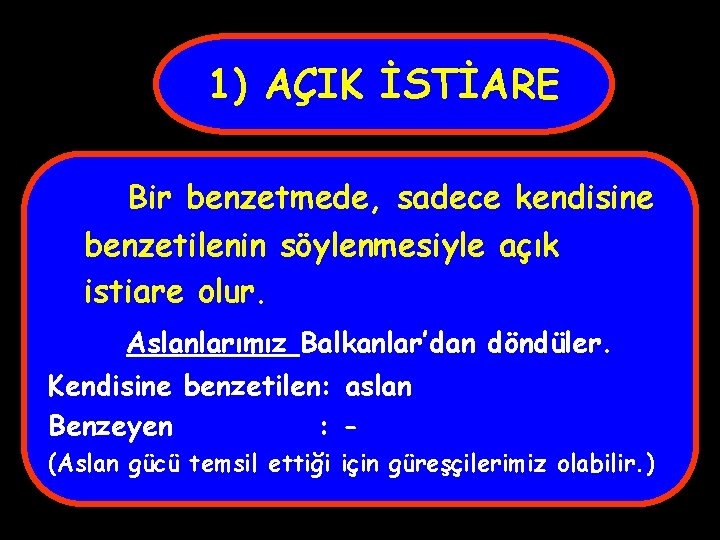 1) AÇIK İSTİARE

Bir benzetmede, sadece kendisine benzetilenin söylenmesiyle açık istiare olur.

Aslanlarımız Balkanlar'dan döndüler.

Kendisine benzetilen: aslan
Benzeyen : -
(Aslan gücü temsil ettiği için güreşçilerimiz olabilir.)